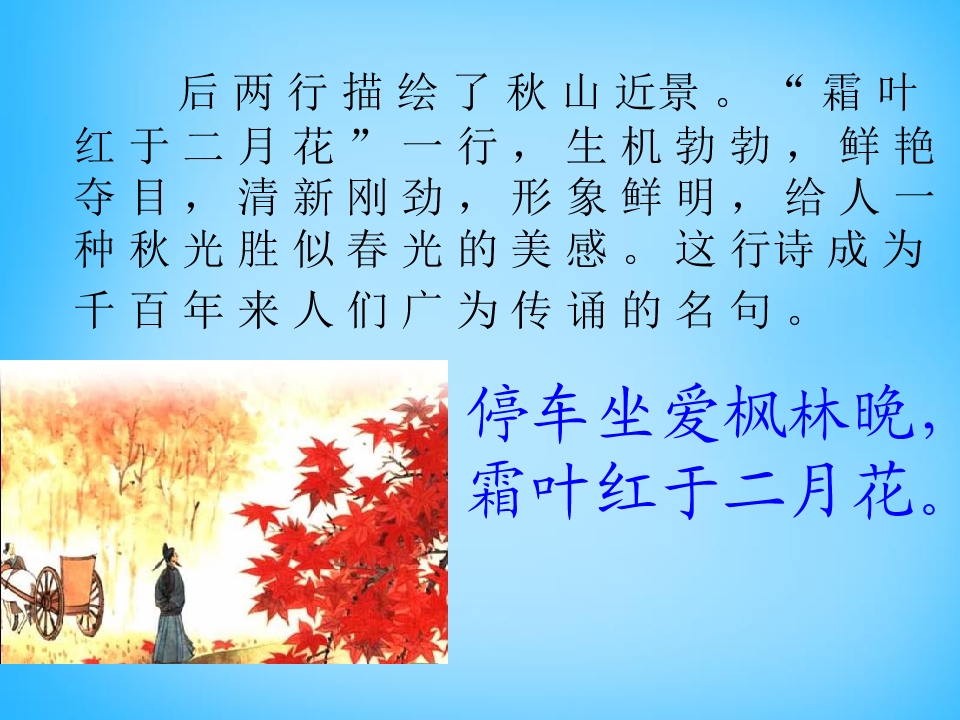 后两行描绘了秋山近景。“霜叶红于二月花”一行，生机勃勃，鲜艳夺目，清新刚劲，形象鲜明，给人一种秋光胜似春光的美感。这行诗成为千百年来人们广为传诵的名句。

停车坐爱枫林晚，
霜叶红于二月花。